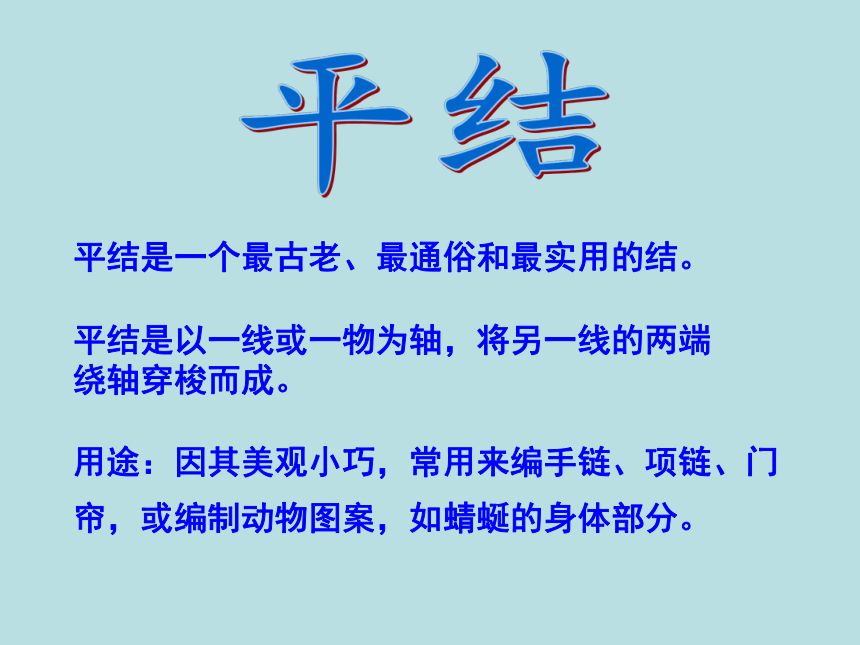 平结

平结是一个最古老、最通俗和最实用的结。

平结是以一线或一物为轴，将另一线的两端绕轴穿梭而成。

用途：因其美观小巧，常用来编手链、项链、门帘，或编制动物图案，如蜻蜓的身体部分。